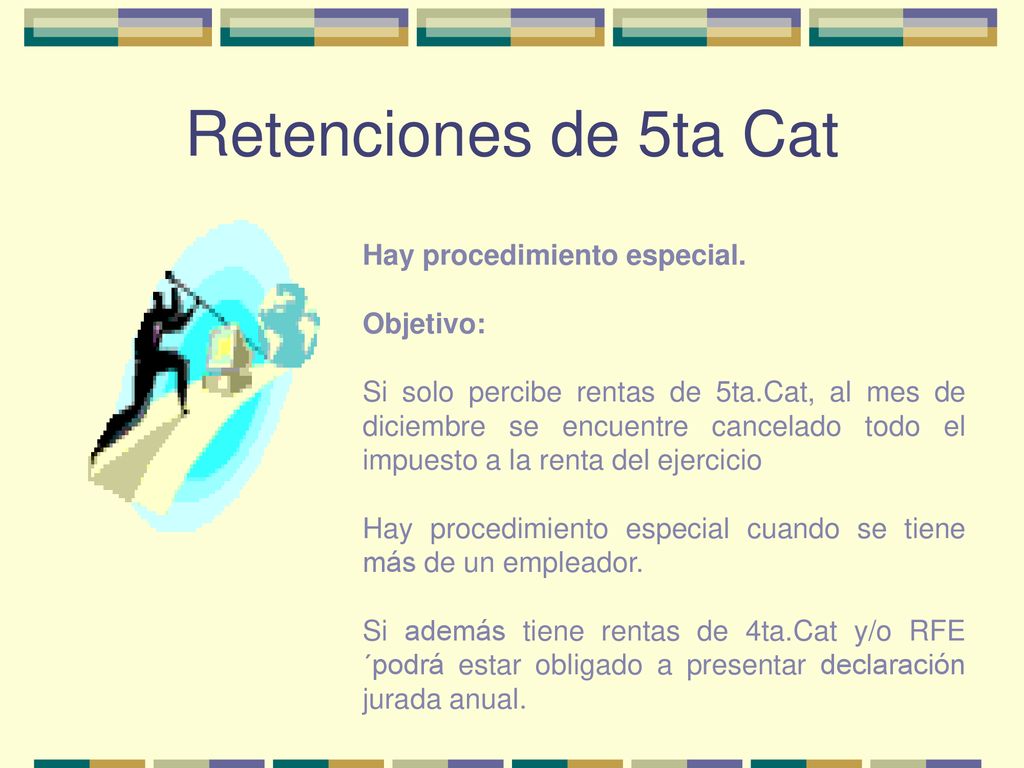 Retenciones de 5ta Cat

Hay procedimiento especial.

Objetivo:

Si solo percibe rentas de 5ta.Cat, al mes de diciembre se encuentre cancelado todo el impuesto a la renta del ejercicio

Hay procedimiento especial cuando se tiene más de un empleador.

Si además tiene rentas de 4ta.Cat y/o RFE ´podrá estar obligado a presentar declaración jurada anual.